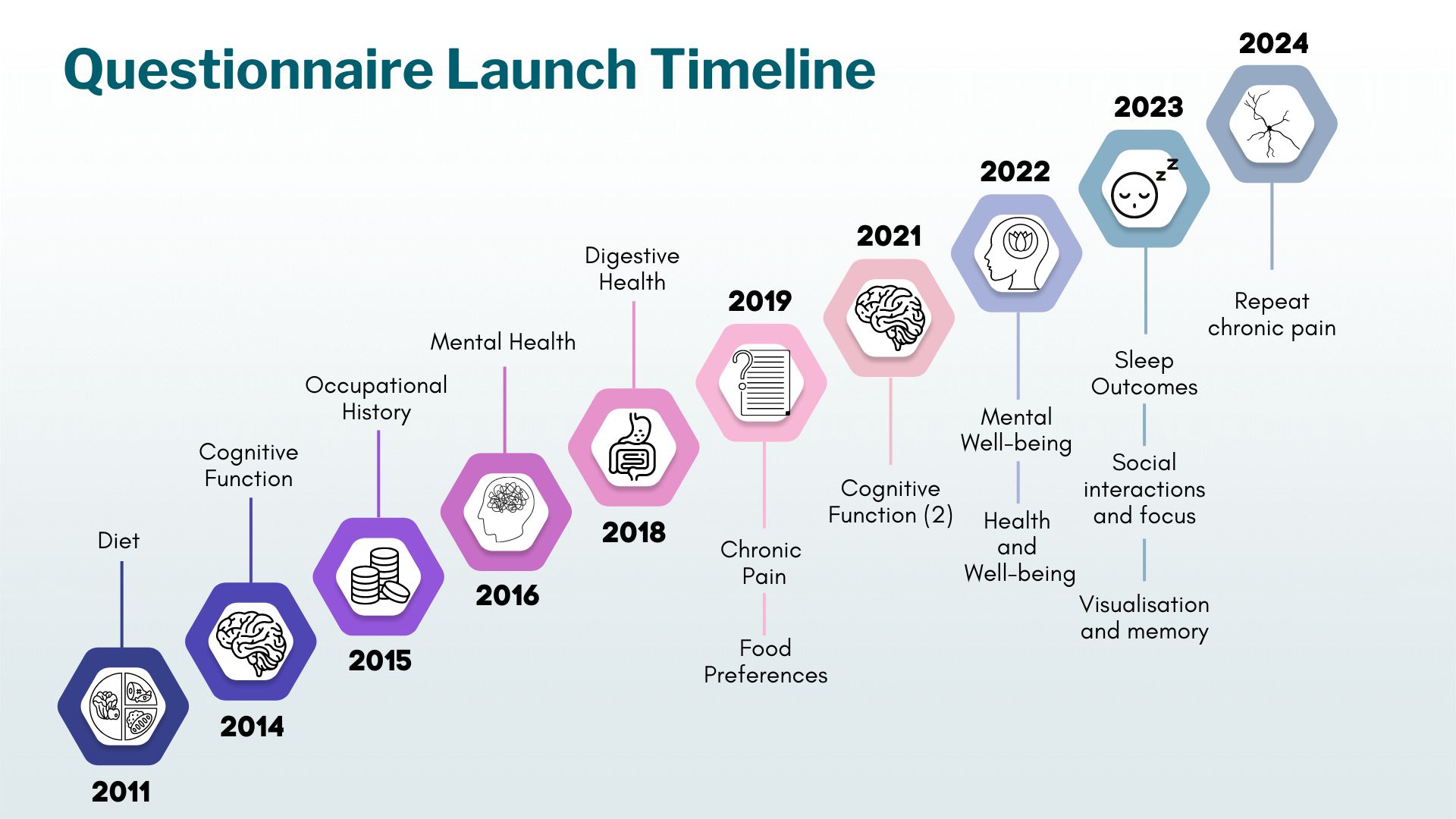 Questionnaire Launch Timeline

Diet

2011

Cognitive Function

2014

Occupational History

2015

Mental Health

2016

Digestive Health

2018

2019

Chronic Pain

Food Preferences

2021

Cognitive Function (2)

2022

Mental Well-being

Health and Well-being

2023

Sleep Outcomes

Social interactions and focus

Visualisation and memory

2024

Repeat chronic pain